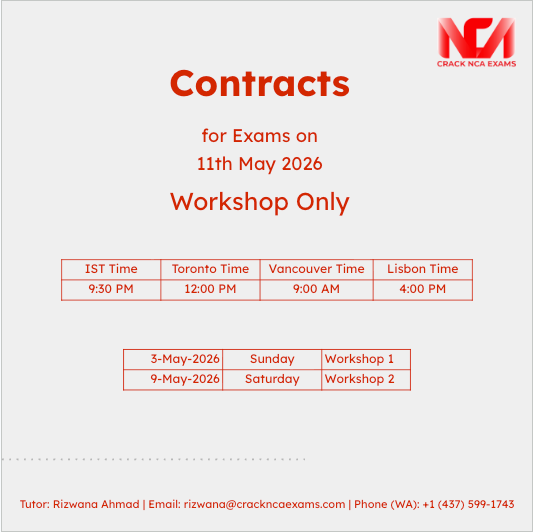 NCA
CRACK NCA EXAMS

Contracts

for Exams on
11th May 2026

Workshop Only

| IST Time | Toronto Time | Vancouver Time | Lisbon Time |
|---|---|---|---|
| 9:30 PM | 12:00 PM | 9:00 AM | 4:00 PM |

| 3-May-2026 | Sunday | Workshop 1 |
|---|---|---|
| 9-May-2026 | Saturday | Workshop 2 |

Tutor: Rizwana Ahmad | Email: rizwana@crackncaexams.com | Phone (WA): +1 (437) 599-1743